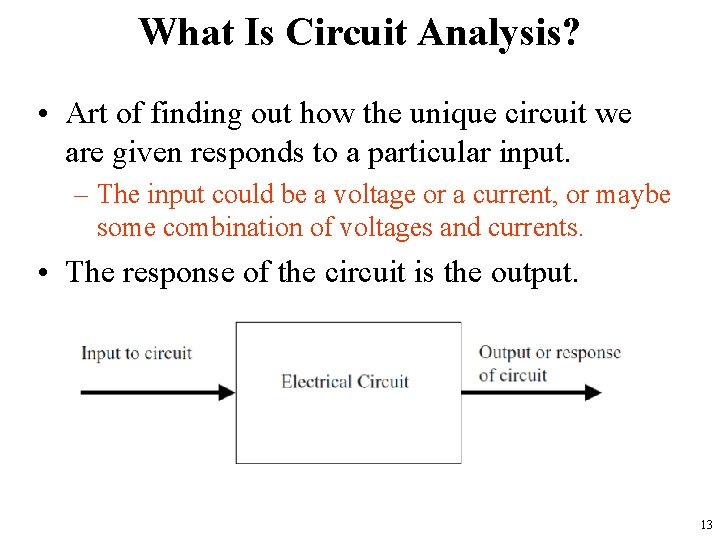 What Is Circuit Analysis?

• Art of finding out how the unique circuit we are given responds to a particular input.

– The input could be a voltage or a current, or maybe some combination of voltages and currents.

• The response of the circuit is the output.

Input to circuit

Electrical Circuit

Output or response of circuit

13